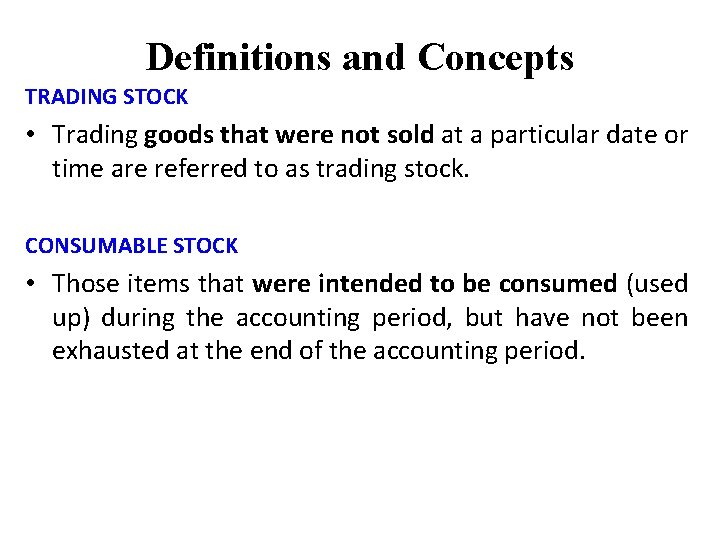 Definitions and Concepts

TRADING STOCK

• Trading goods that were not sold at a particular date or time are referred to as trading stock.

CONSUMABLE STOCK

• Those items that were intended to be consumed (used up) during the accounting period, but have not been exhausted at the end of the accounting period.